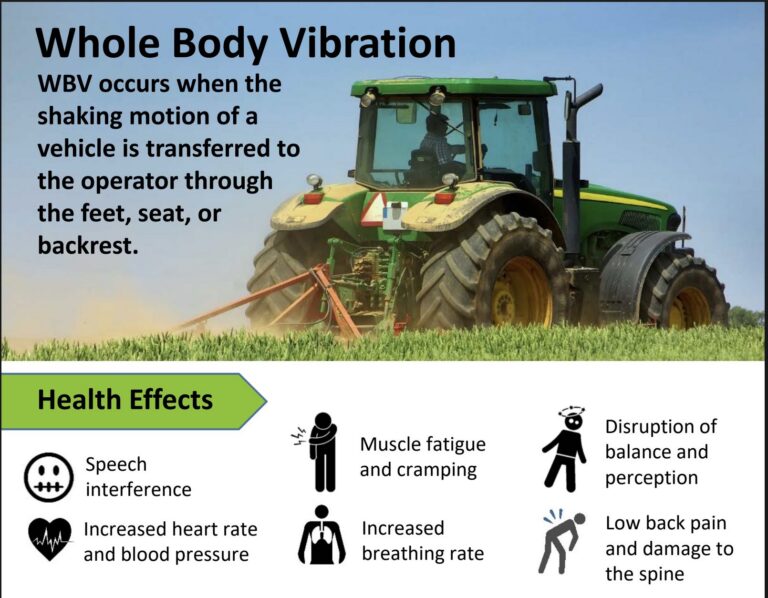 Whole Body Vibration

WBV occurs when the shaking motion of a vehicle is transferred to the operator through the feet, seat, or backrest.

Health Effects

Speech interference

Increased heart rate and blood pressure

Muscle fatigue and cramping

Increased breathing rate

Disruption of balance and perception

Low back pain and damage to the spine